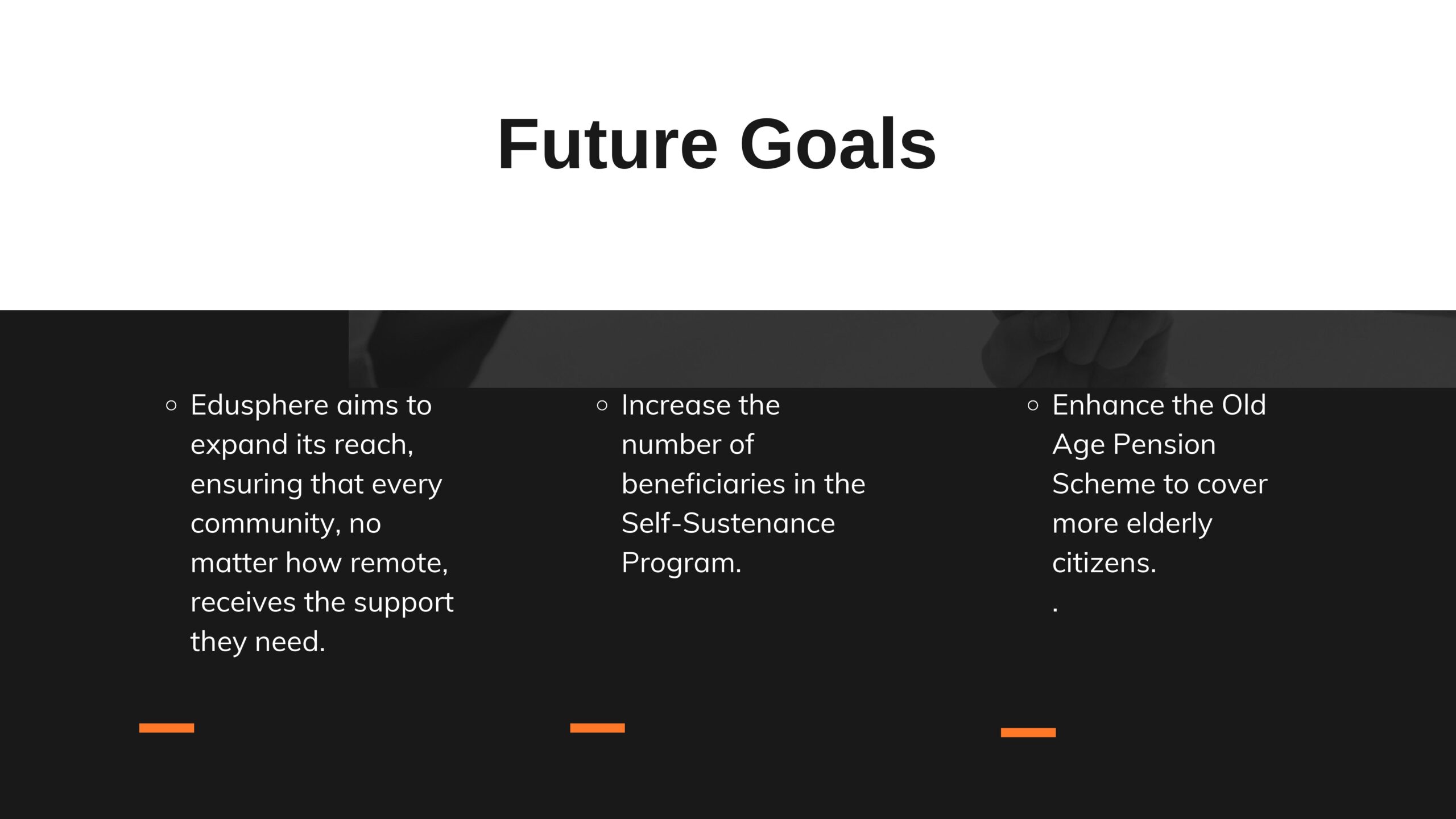 Future Goals

○ Edusphere aims to expand its reach, ensuring that every community, no matter how remote, receives the support they need.

○ Increase the number of beneficiaries in the Self-Sustenance Program.

○ Enhance the Old Age Pension Scheme to cover more elderly citizens.
.